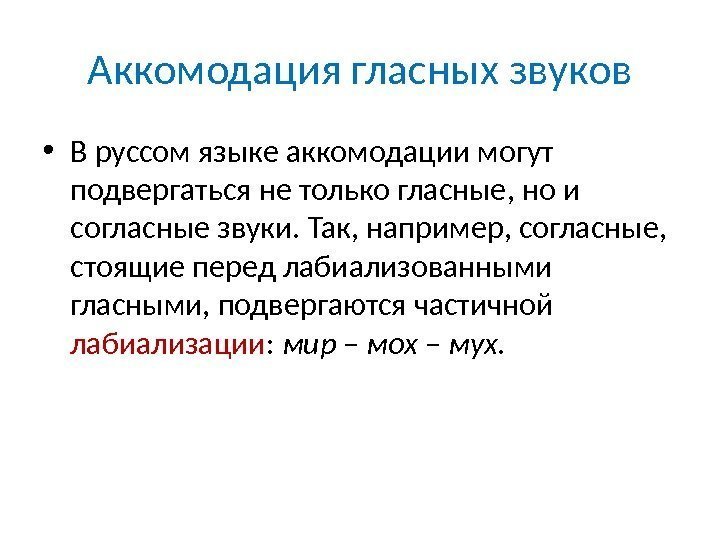 Аккомодация гласных звуков

• В руссом языке аккомодации могут подвергаться не только гласные, но и согласные звуки. Так, например, согласные, стоящие перед лабиализованными гласными, подвергаются частичной лабиализации: мир – мох – мух.